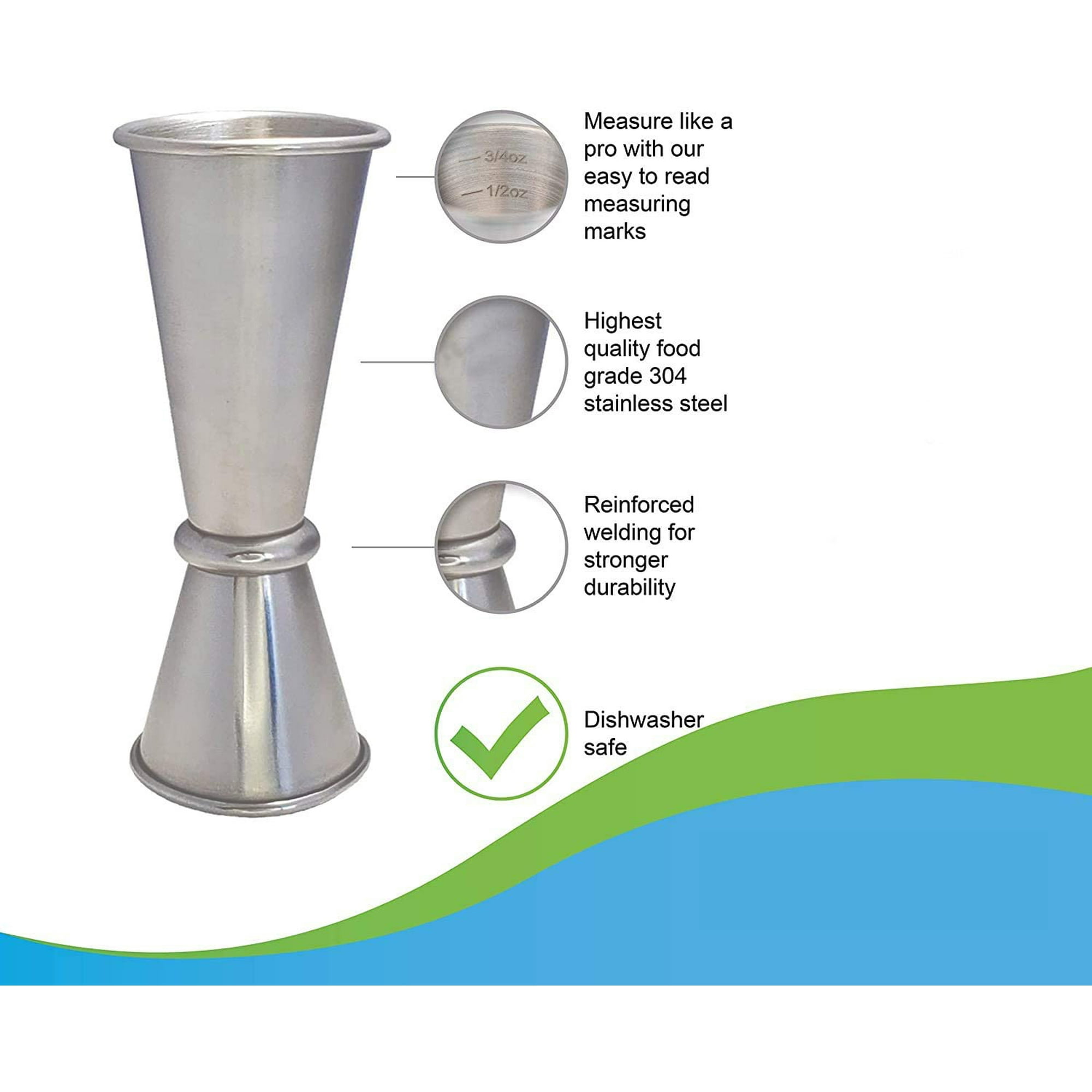 3/4oz
1/2oz

Measure like a pro with our easy to read measuring marks

Highest quality food grade 304 stainless steel

Reinforced welding for stronger durability

Dishwasher safe